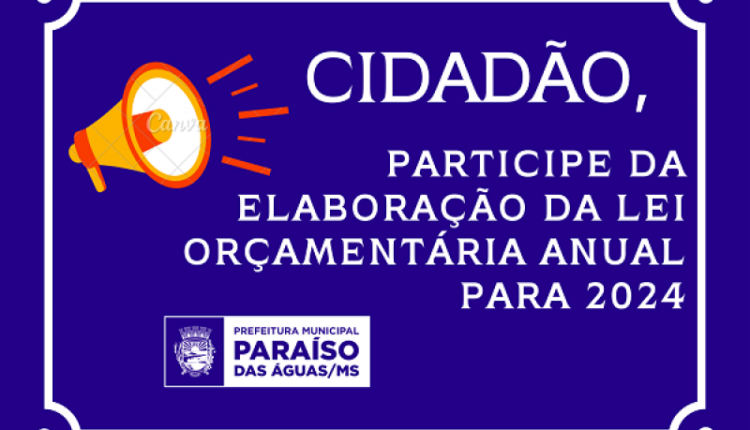 Canva

CIDADÃO,

PARTICIPE DA ELABORAÇÃO DA LEI ORÇAMENTÁRIA ANUAL PARA 2024

PREFEITURA MUNICIPAL
PARAÍSO
DAS ÁGUAS/MS